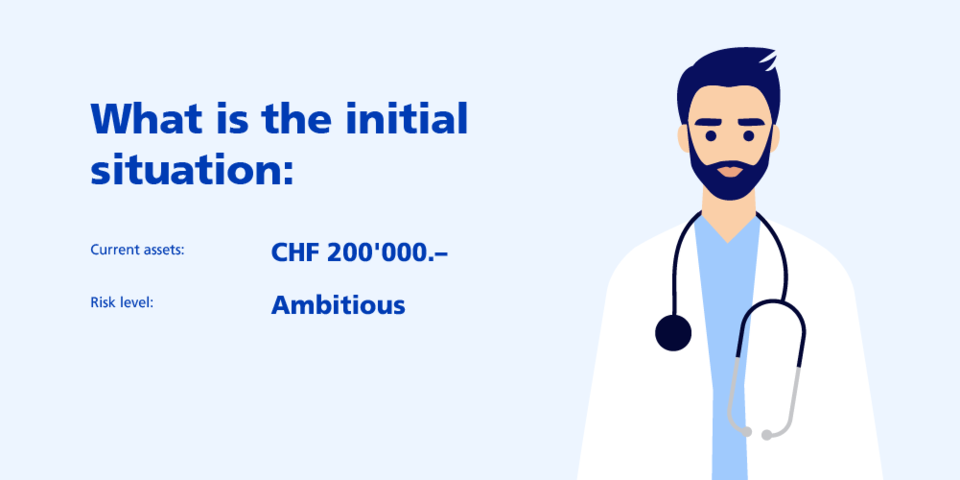 What is the initial situation:

Current assets: CHF 200'000.–

Risk level: Ambitious